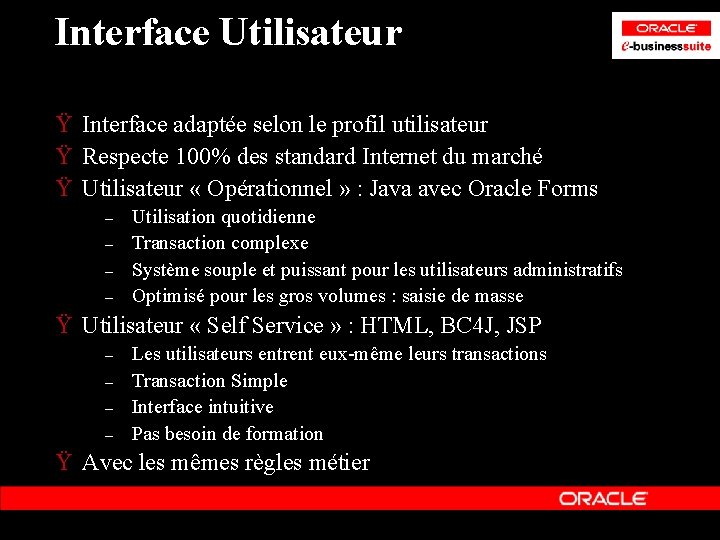 Interface Utilisateur

ORACLE
e-businesssuite

Ÿ Interface adaptée selon le profil utilisateur
Ÿ Respecte 100% des standard Internet du marché
Ÿ Utilisateur « Opérationnel » : Java avec Oracle Forms
– Utilisation quotidienne
– Transaction complexe
– Système souple et puissant pour les utilisateurs administratifs
– Optimisé pour les gros volumes : saisie de masse
Ÿ Utilisateur « Self Service » : HTML, BC4J, JSP
– Les utilisateurs entrent eux-même leurs transactions
– Transaction Simple
– Interface intuitive
– Pas besoin de formation
Ÿ Avec les mêmes règles métier

ORACLE